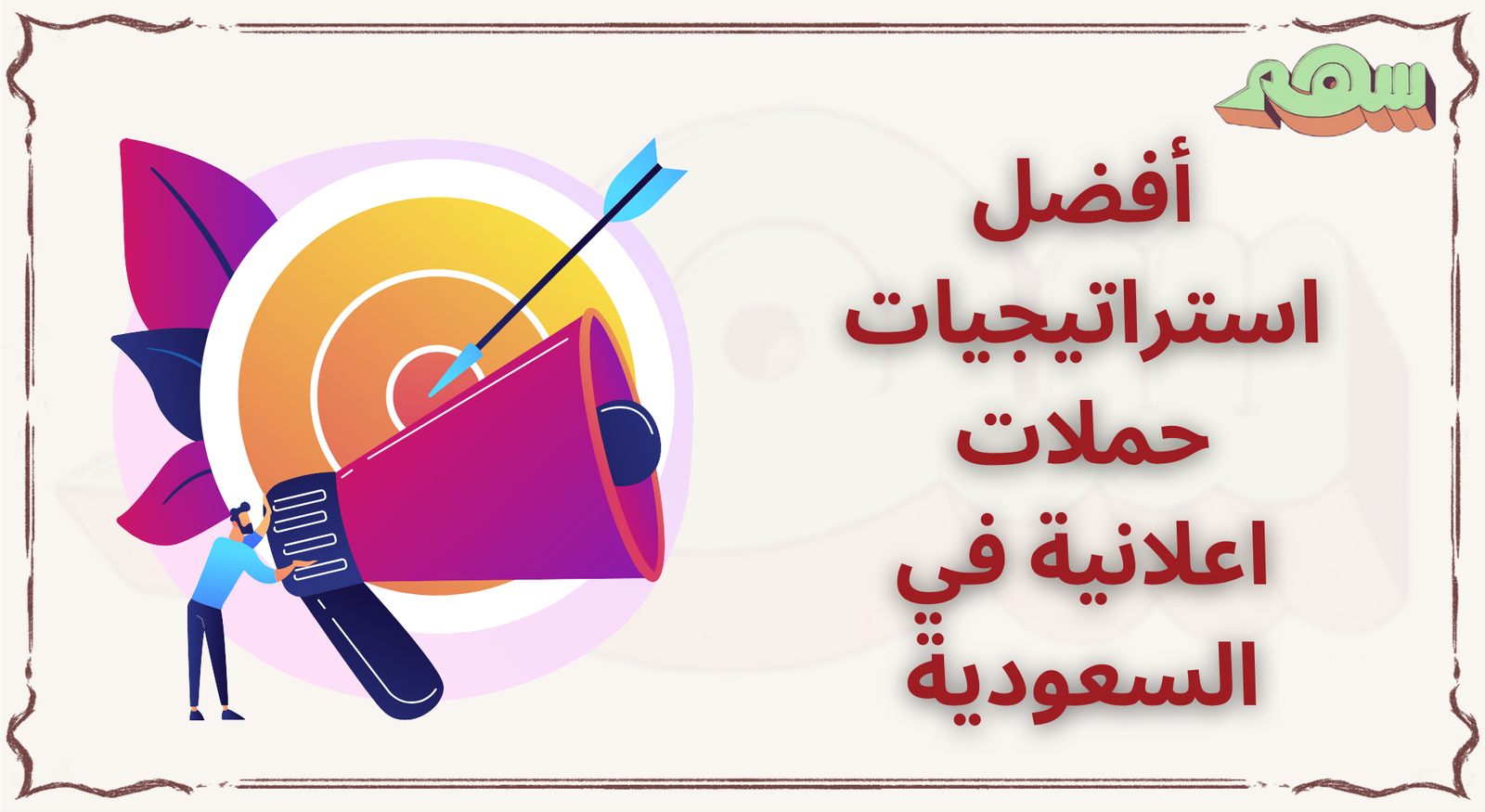 سهم

أفضل استراتيجيات حملات اعلانية في السعودية